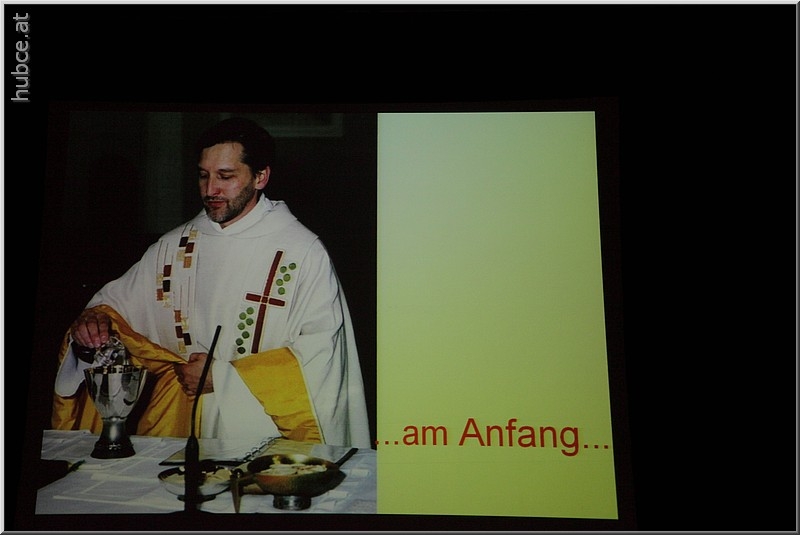 hubce.at

...am Anfang...